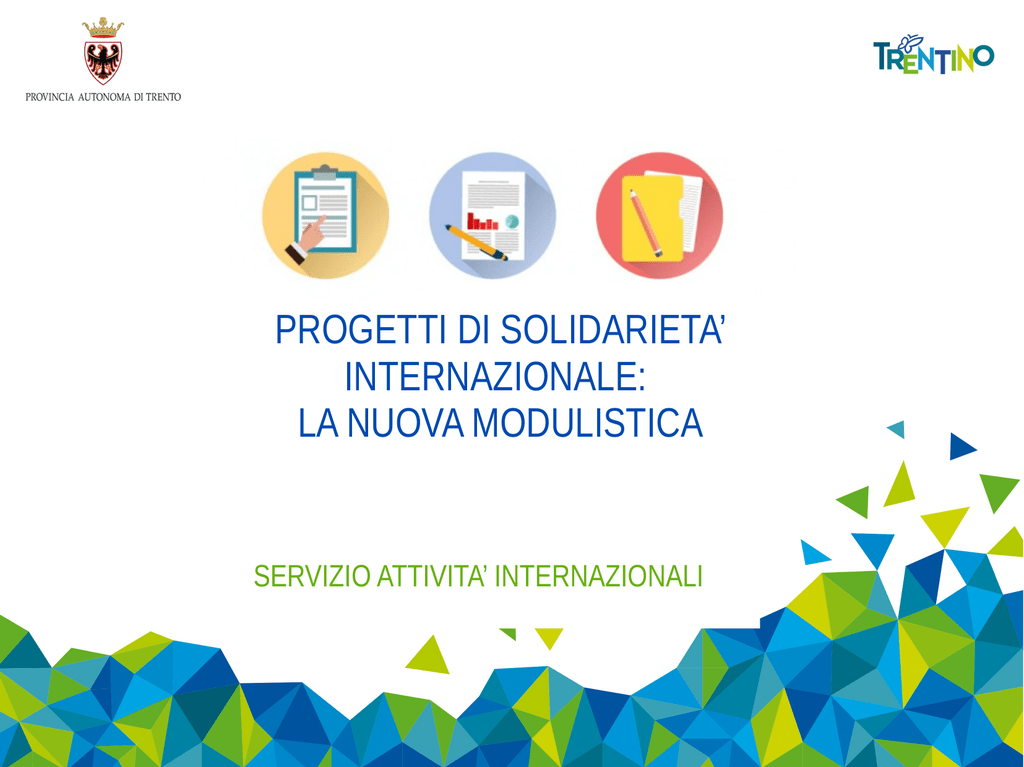 PROVINCIA AUTONOMA DI TRENTO

TRENTINO

PROGETTI DI SOLIDARIETA' INTERNAZIONALE: LA NUOVA MODULISTICA

SERVIZIO ATTIVITA' INTERNAZIONALI